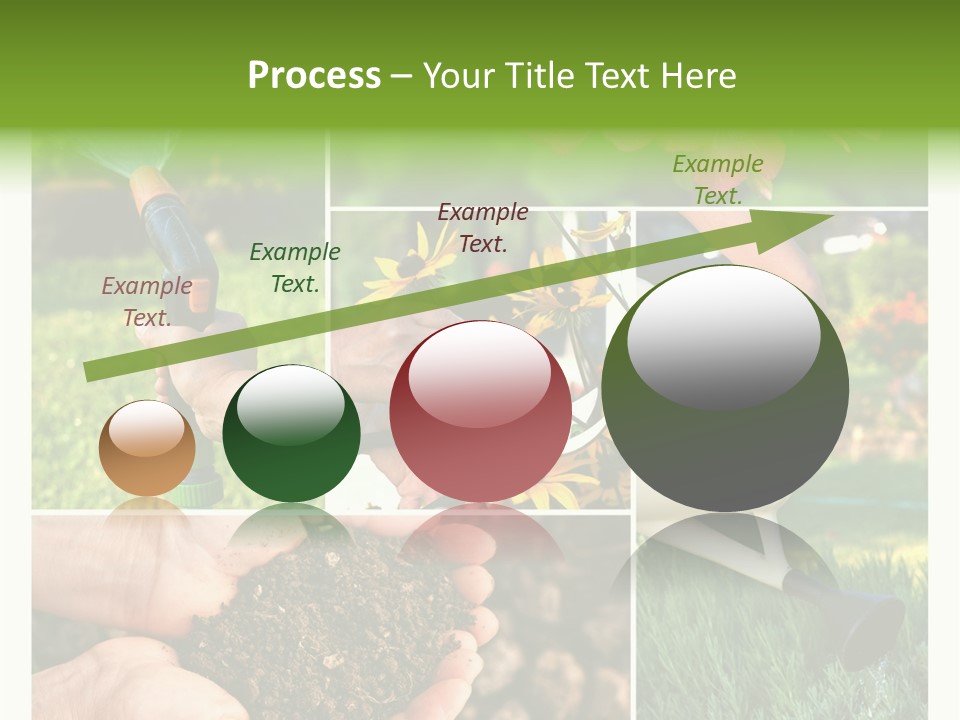 Process – Your Title Text Here

Example Text.

Example Text.

Example Text.

Example Text.